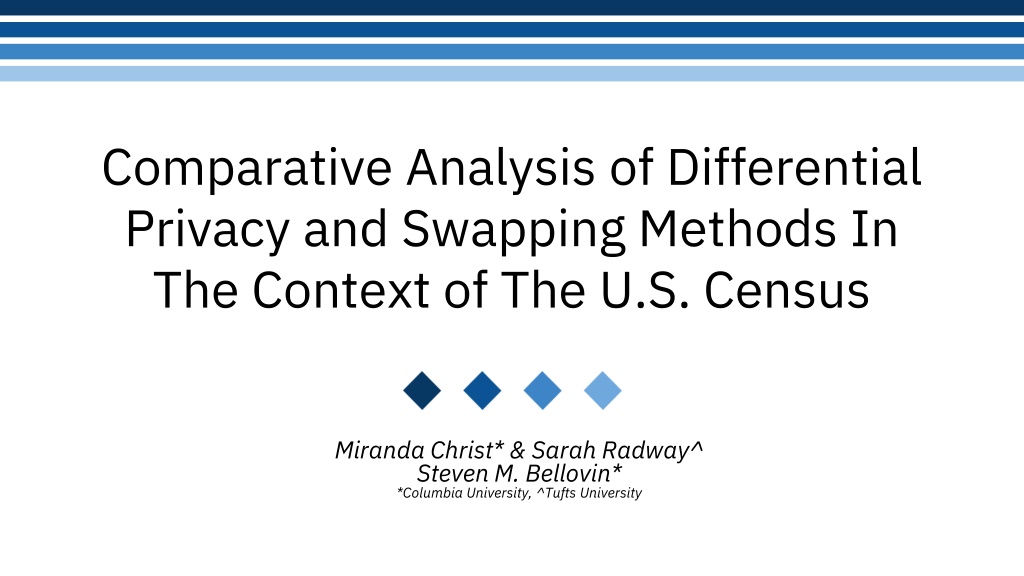 Comparative Analysis of Differential Privacy and Swapping Methods In The Context of The U.S. Census

Miranda Christ* & Sarah Radway^
Steven M. Bellovin*
*Columbia University, ^Tufts University